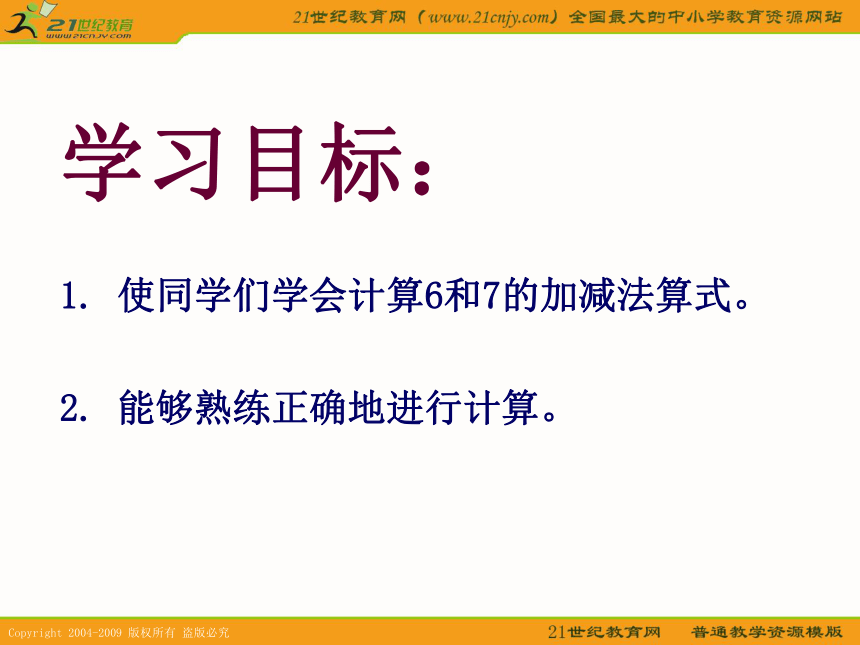 21世纪教育
www.21cnjy.com

21世纪教育网（www.21cnjy.com）全国最大的中小学教育资源网站

学习目标：

1. 使同学们学会计算6和7的加减法算式。

2. 能够熟练正确地进行计算。

Copyright 2004-2009 版权所有 盗版必究

21世纪教育网 普通教学资源模版